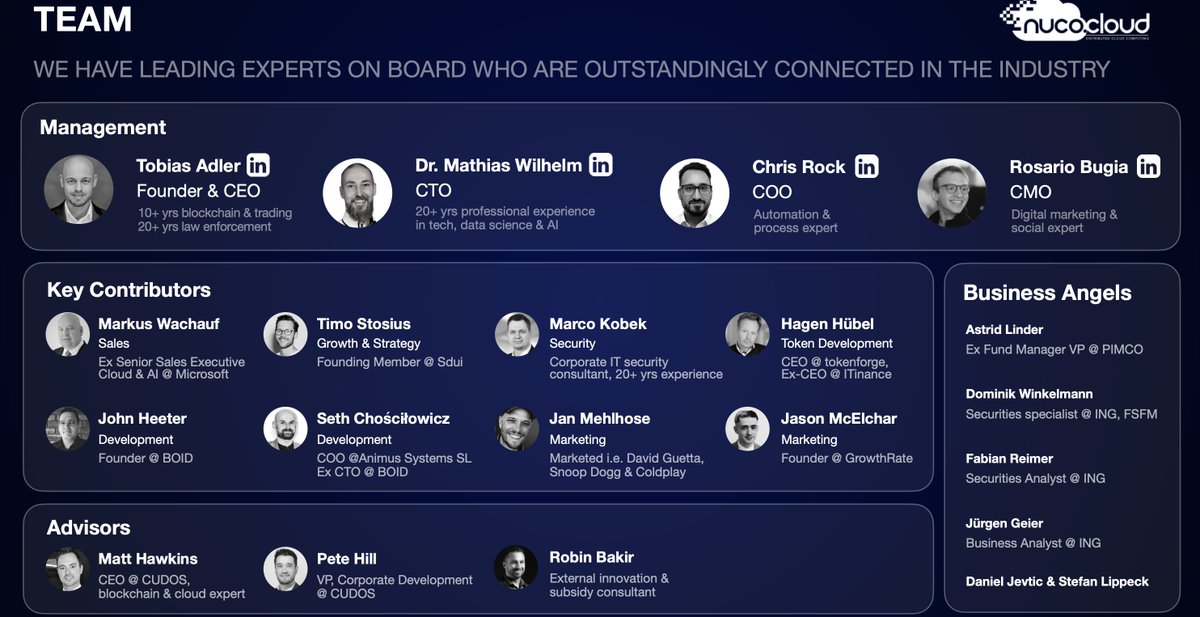 TEAM

nucocloud
DISTRIBUTED CLOUD COMPUTING

WE HAVE LEADING EXPERTS ON BOARD WHO ARE OUTSTANDINGLY CONNECTED IN THE INDUSTRY

Management

Tobias Adler in
Founder & CEO
10+ yrs blockchain & trading
20+ yrs law enforcement

Dr. Mathias Wilhelm in
CTO
20+ yrs professional experience in tech, data science & AI

Chris Rock in
COO
Automation & process expert

Rosario Bugia in
CMO
Digital marketing & social expert

Key Contributors

Markus Wachauf
Sales
Ex Senior Sales Executive Cloud & AI @ Microsoft

Timo Stosius
Growth & Strategy
Founding Member @ Sdui

Marco Kobek
Security
Corporate IT security consultant, 20+ yrs experience

Hagen Hübel
Token Development
CEO @ tokenforge, Ex-CEO @ ITinance

John Heeter
Development
Founder @ BOID

Seth Chościłowicz
Development
COO @Animus Systems SL
Ex CTO @ BOID

Jan Mehlhose
Marketing
Marketed i.e. David Guetta, Snoop Dogg & Coldplay

Jason McElchar
Marketing
Founder @ GrowthRate

Advisors

Matt Hawkins
CEO @ CUDOS, blockchain & cloud expert

Pete Hill
VP, Corporate Development @ CUDOS

Robin Bakir
External innovation & subsidy consultant

Business Angels

Astrid Linder
Ex Fund Manager VP @ PIMCO

Dominik Winkelmann
Securities specialist @ ING, FSFM

Fabian Reimer
Securities Analyst @ ING

Jürgen Geier
Business Analyst @ ING

Daniel Jevtic & Stefan Lippeck